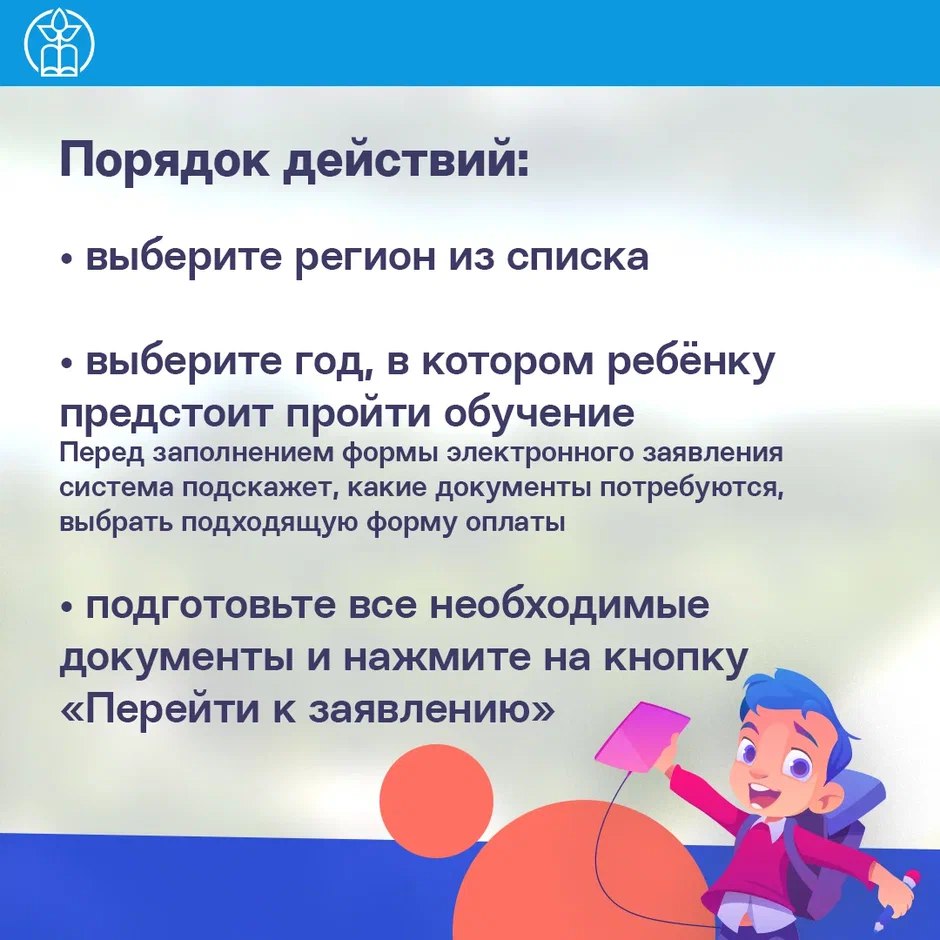 Порядок действий:

• выберите регион из списка

• выберите год, в котором ребёнку предстоит пройти обучение
Перед заполнением формы электронного заявления система подскажет, какие документы потребуются, выбрать подходящую форму оплаты

• подготовьте все необходимые документы и нажмите на кнопку «Перейти к заявлению»